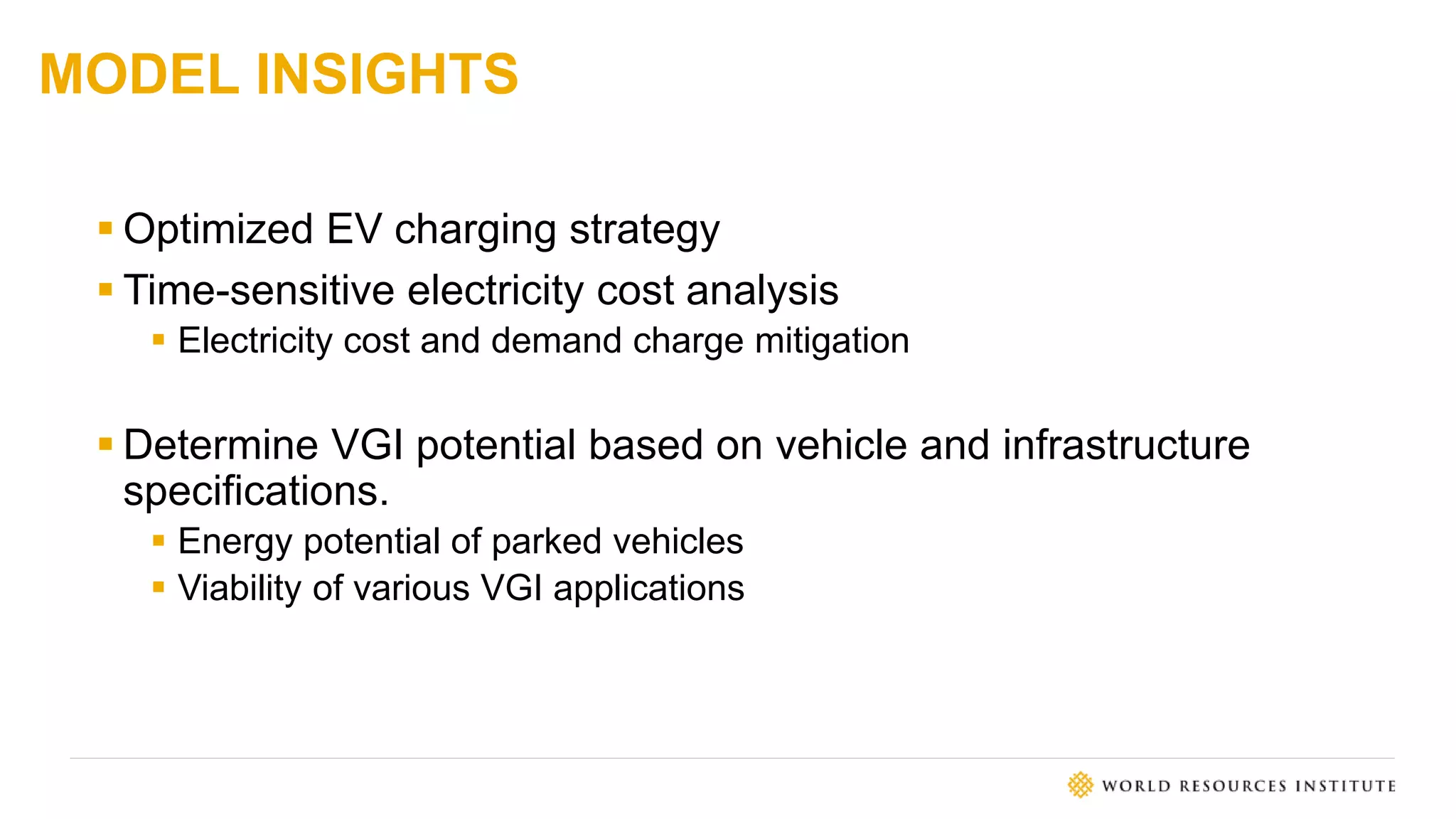 MODEL INSIGHTS

- Optimized EV charging strategy
- Time-sensitive electricity cost analysis
  - Electricity cost and demand charge mitigation

- Determine VGI potential based on vehicle and infrastructure specifications.
  - Energy potential of parked vehicles
  - Viability of various VGI applications

WORLD RESOURCES INSTITUTE